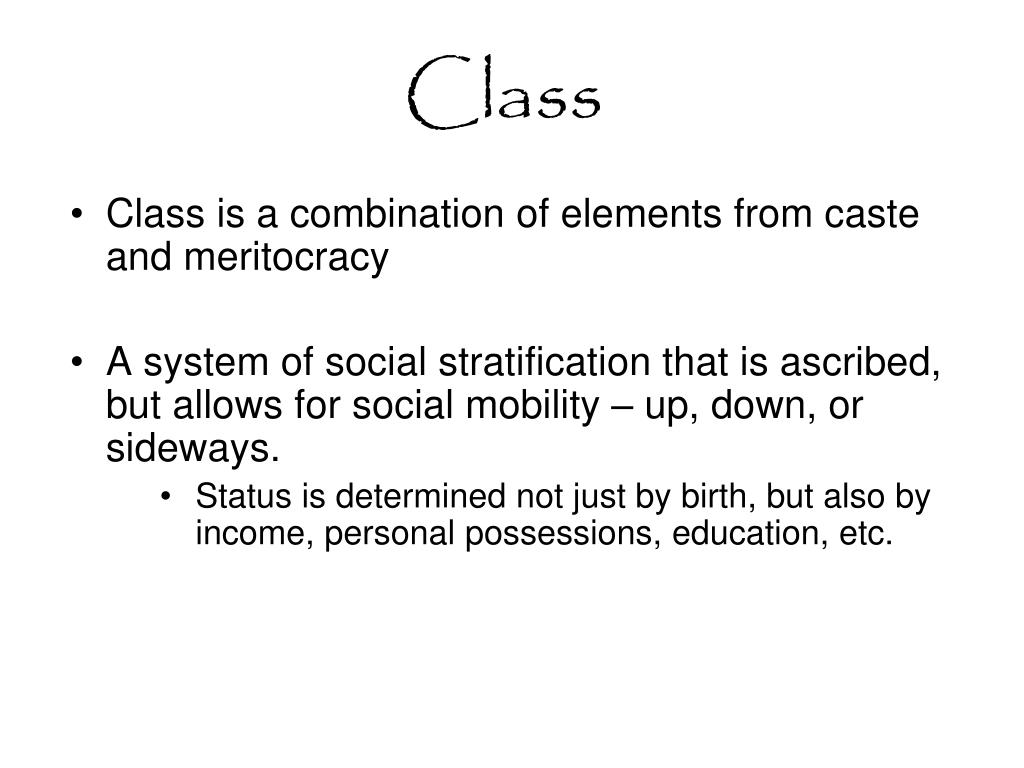 Class

• Class is a combination of elements from caste and meritocracy

• A system of social stratification that is ascribed, but allows for social mobility – up, down, or sideways.

• Status is determined not just by birth, but also by income, personal possessions, education, etc.